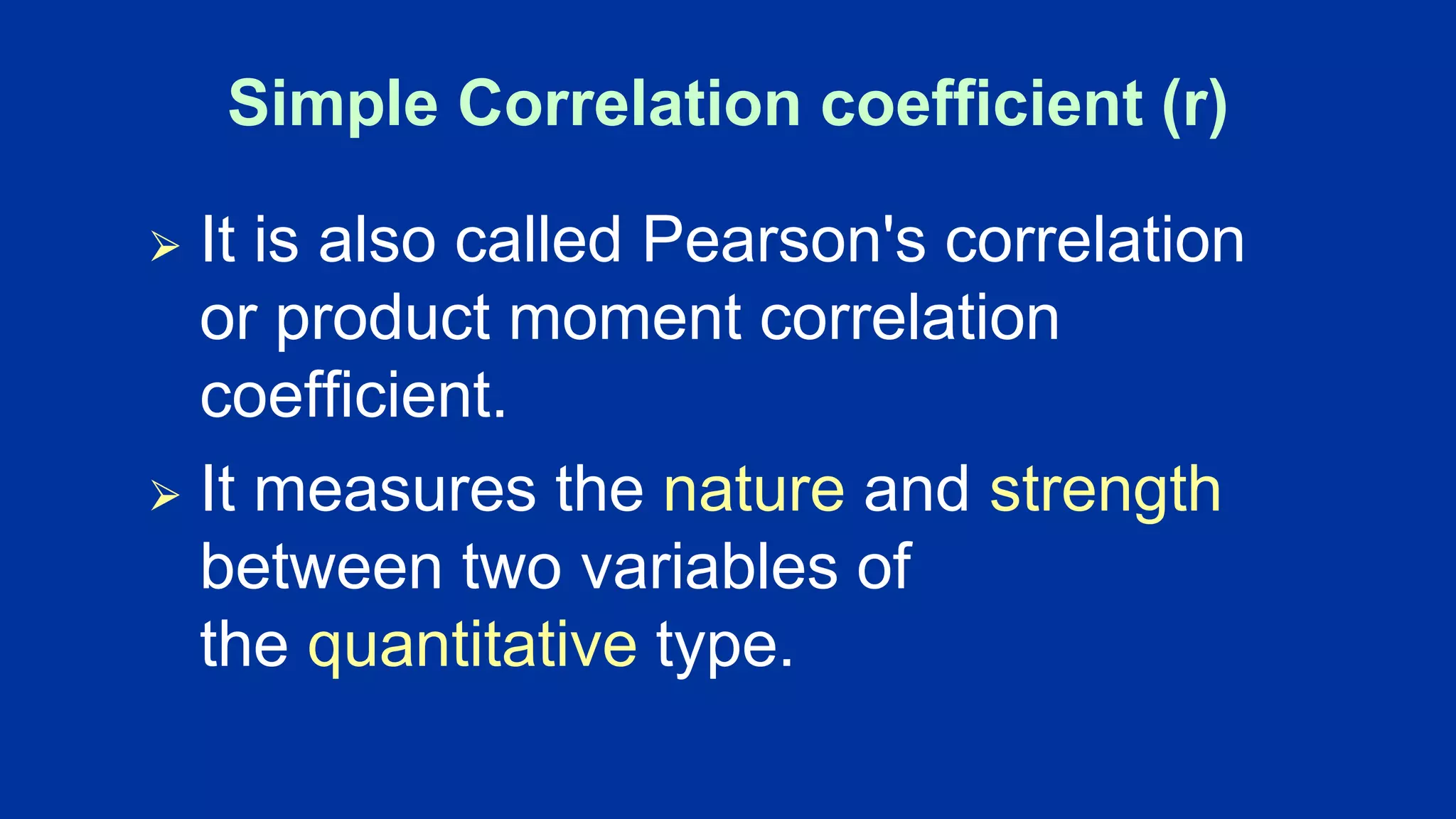 Simple Correlation coefficient (r)

➢ It is also called Pearson's correlation or product moment correlation coefficient.

➢ It measures the nature and strength between two variables of the quantitative type.